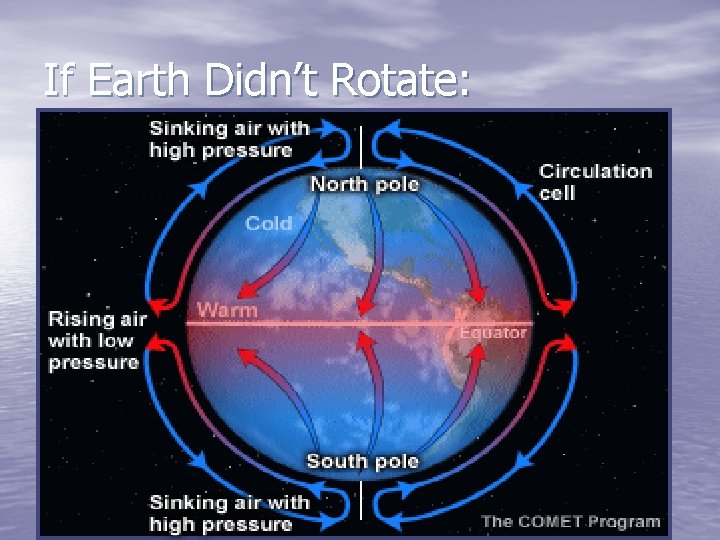 If Earth Didn't Rotate:

Sinking air with high pressure

Circulation cell

North pole

Cold

Warm

Rising air with low pressure

Equator

South pole

Sinking air with high pressure

The COMET Program